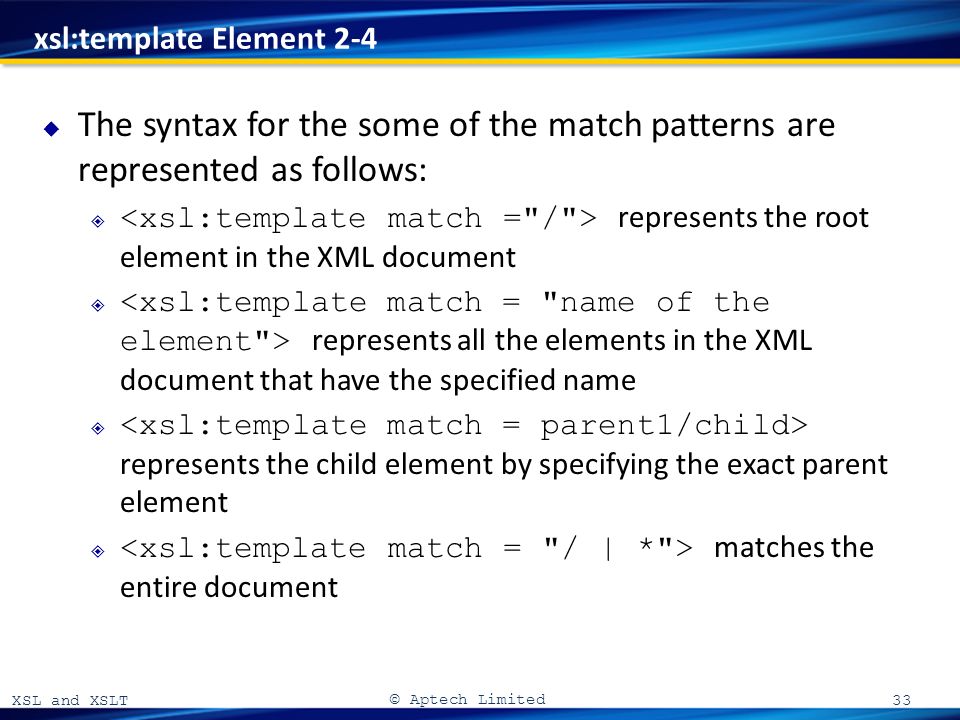 xsl:template Element 2-4

The syntax for the some of the match patterns are represented as follows:

<xsl:template match ="/"> represents the root element in the XML document

<xsl:template match = "name of the element"> represents all the elements in the XML document that have the specified name

<xsl:template match = parent1/child> represents the child element by specifying the exact parent element

<xsl:template match = "/ | *"> matches the entire document

XSL and XSLT © Aptech Limited 33